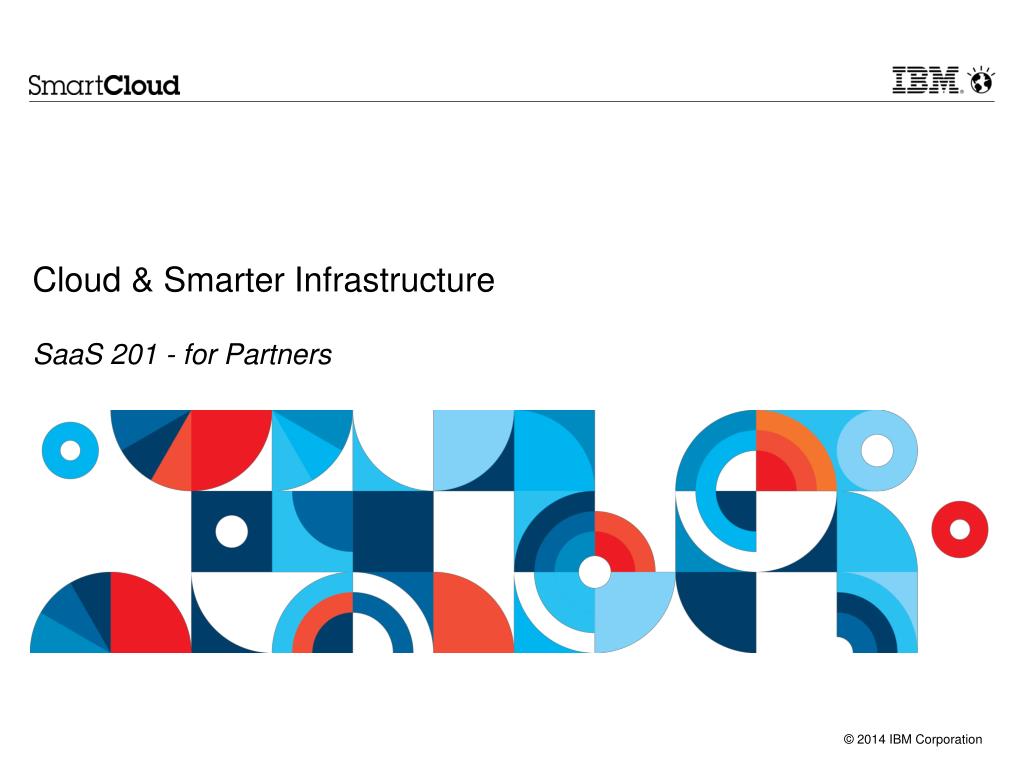 SmartCloud

IBM

Cloud & Smarter Infrastructure

SaaS 201 - for Partners

© 2014 IBM Corporation